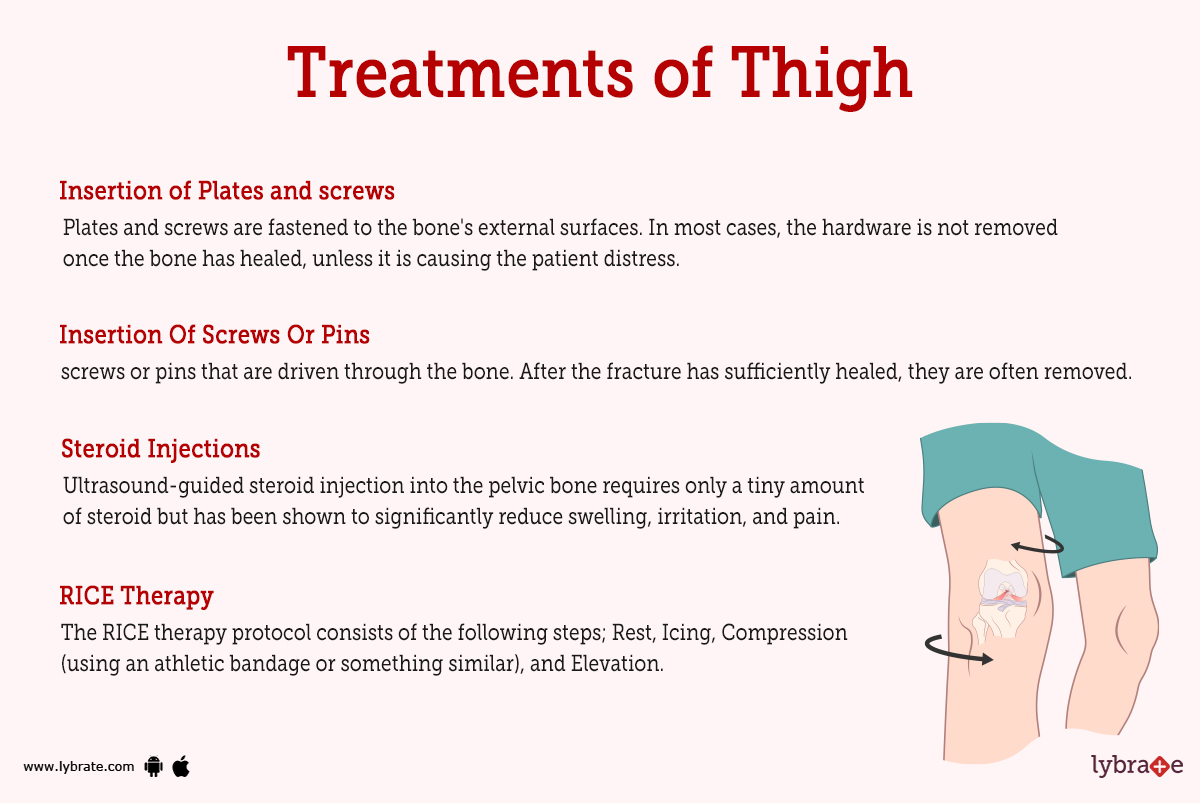 Treatments of Thigh

Insertion of Plates and screws

Plates and screws are fastened to the bone's external surfaces. In most cases, the hardware is not removed once the bone has healed, unless it is causing the patient distress.

Insertion Of Screws Or Pins

screws or pins that are driven through the bone. After the fracture has sufficiently healed, they are often removed.

Steroid Injections

Ultrasound-guided steroid injection into the pelvic bone requires only a tiny amount of steroid but has been shown to significantly reduce swelling, irritation, and pain.

RICE Therapy

The RICE therapy protocol consists of the following steps; Rest, Icing, Compression (using an athletic bandage or something similar), and Elevation.

www.lybrate.com

lybrate